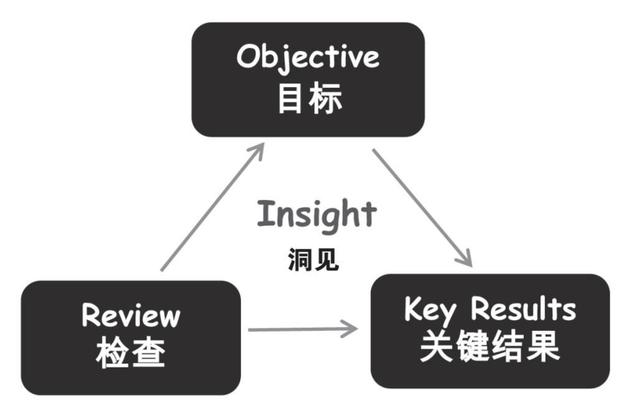 Objective
目标

Insight
洞见

Review
检查

Key Results
关键结果